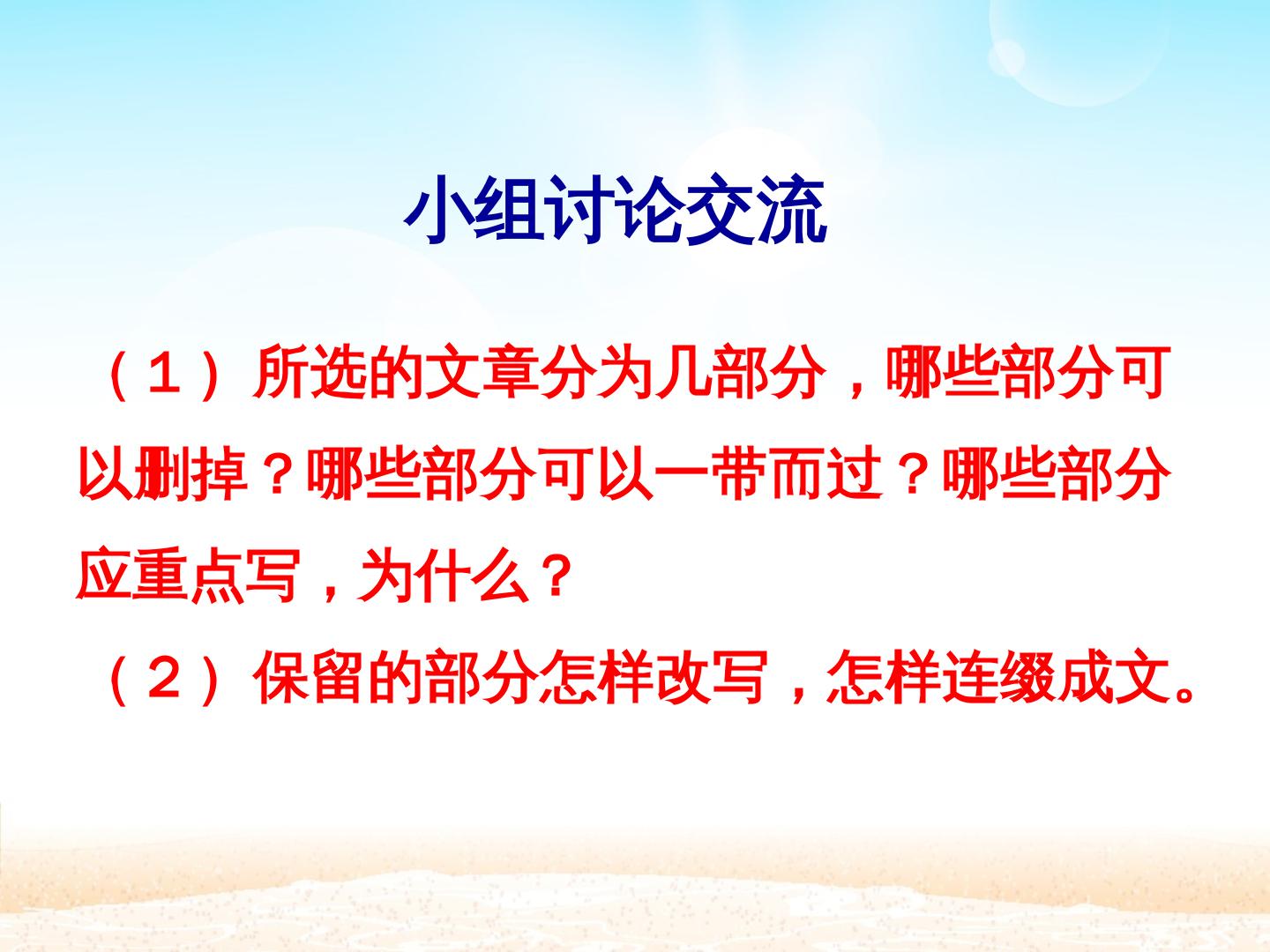 小组讨论交流

（1）所选的文章分为几部分，哪些部分可以删掉？哪些部分可以一带而过？哪些部分应重点写，为什么？

（2）保留的部分怎样改写，怎样连缀成文。